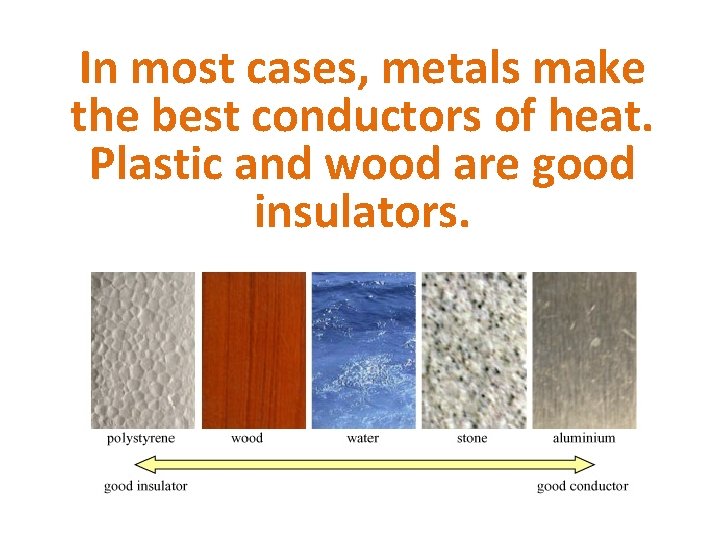 In most cases, metals make the best conductors of heat. Plastic and wood are good insulators.

polystyrene wood water stone aluminium

good insulator good conductor